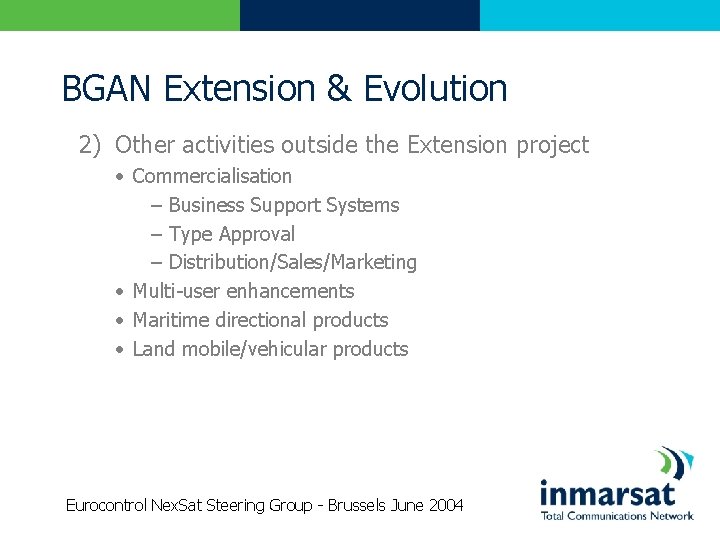 BGAN Extension & Evolution

2) Other activities outside the Extension project

• Commercialisation
– Business Support Systems
– Type Approval
– Distribution/Sales/Marketing
• Multi-user enhancements
• Maritime directional products
• Land mobile/vehicular products

Eurocontrol NexSat Steering Group - Brussels June 2004

inmarsat
Total Communications Network